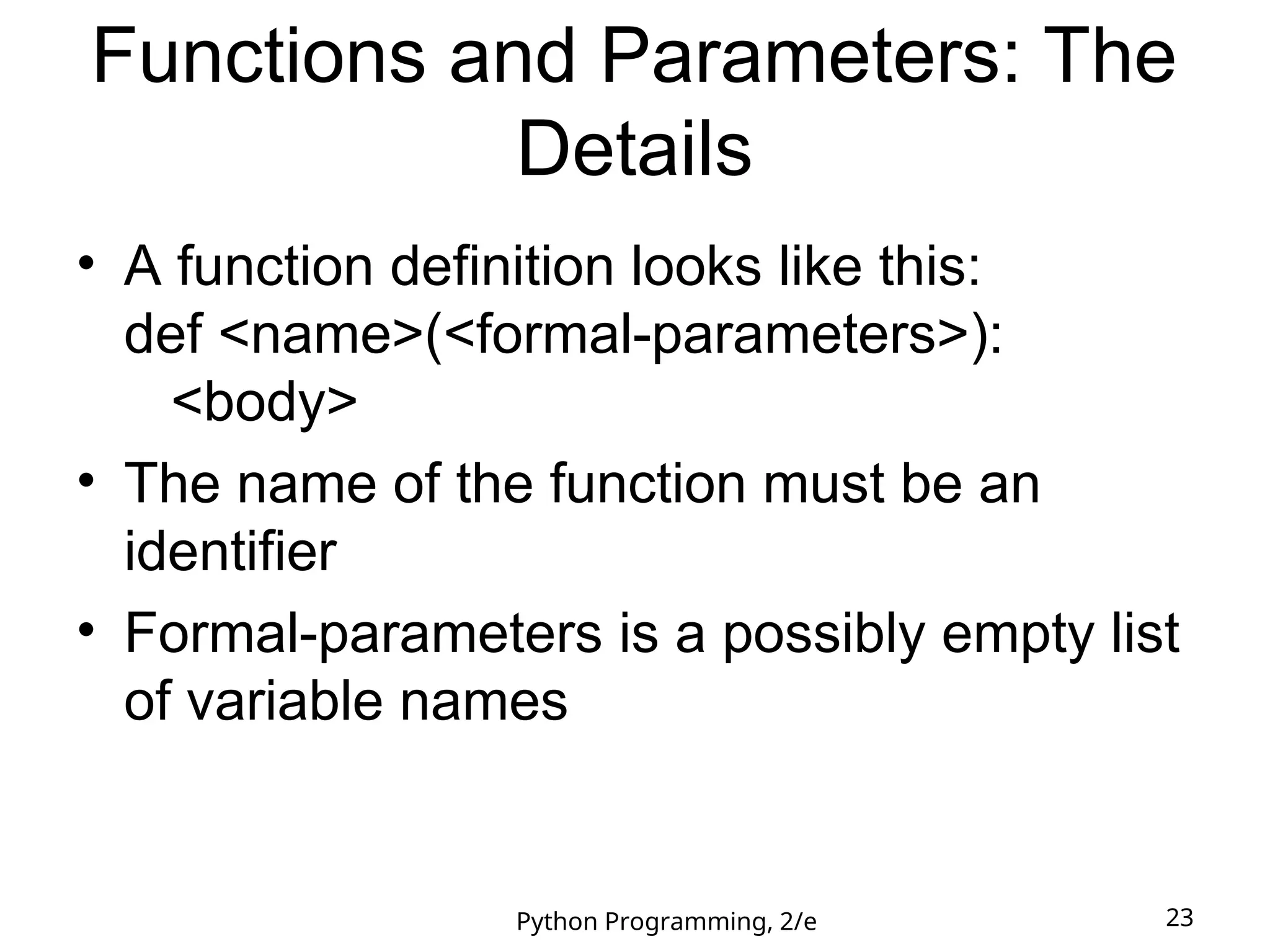 Functions and Parameters: The Details

• A function definition looks like this:
def <name>(<formal-parameters>):
    <body>

• The name of the function must be an identifier

• Formal-parameters is a possibly empty list of variable names

Python Programming, 2/e

23